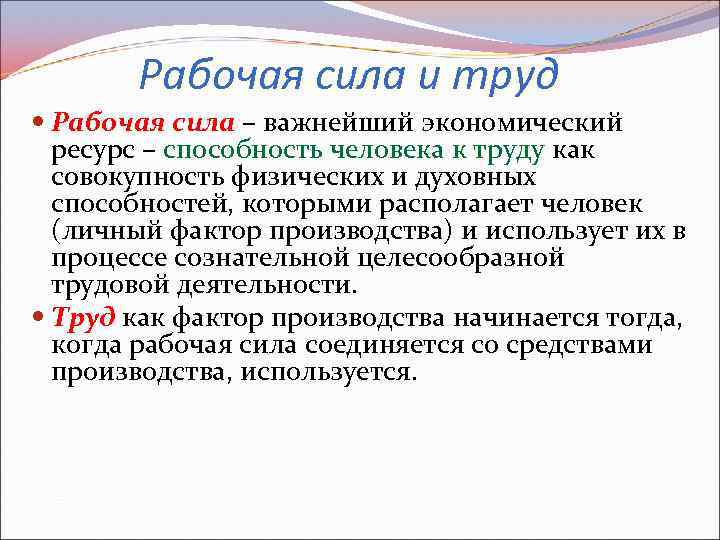 Рабочая сила и труд

• Рабочая сила – важнейший экономический ресурс – способность человека к труду как совокупность физических и духовных способностей, которыми располагает человек (личный фактор производства) и использует их в процессе сознательной целесообразной трудовой деятельности.

• Труд как фактор производства начинается тогда, когда рабочая сила соединяется со средствами производства, используется.